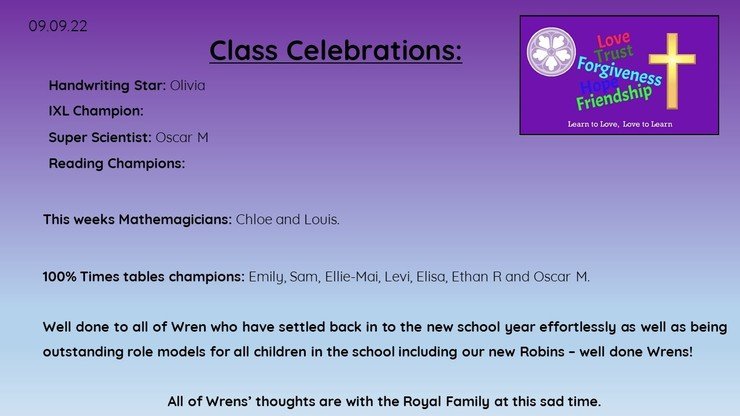 09.09.22

Class Celebrations:

Love
Trust
Forgiveness
Hope
Friendship

Learn to Love, Love to Learn

Handwriting Star: Olivia

IXL Champion:

Super Scientist: Oscar M

Reading Champions:

This weeks Mathemagicians: Chloe and Louis.

100% Times tables champions: Emily, Sam, Ellie-Mai, Levi, Elisa, Ethan R and Oscar M.

Well done to all of Wren who have settled back in to the new school year effortlessly as well as being outstanding role models for all children in the school including our new Robins – well done Wrens!

All of Wrens' thoughts are with the Royal Family at this sad time.